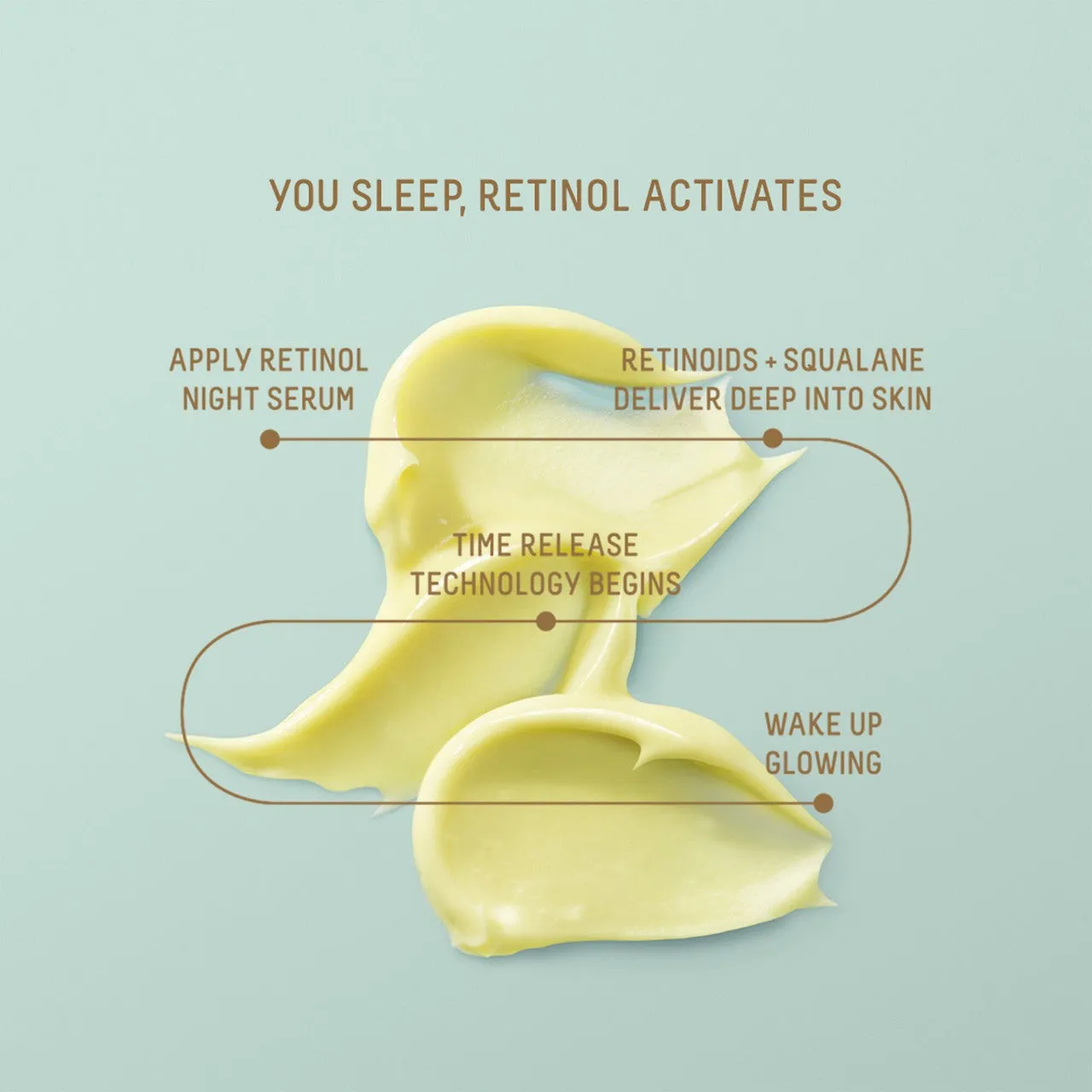 YOU SLEEP, RETINOL ACTIVATES

APPLY RETINOL NIGHT SERUM

RETINOIDS + SQUALANE DELIVER DEEP INTO SKIN

TIME RELEASE TECHNOLOGY BEGINS

WAKE UP GLOWING